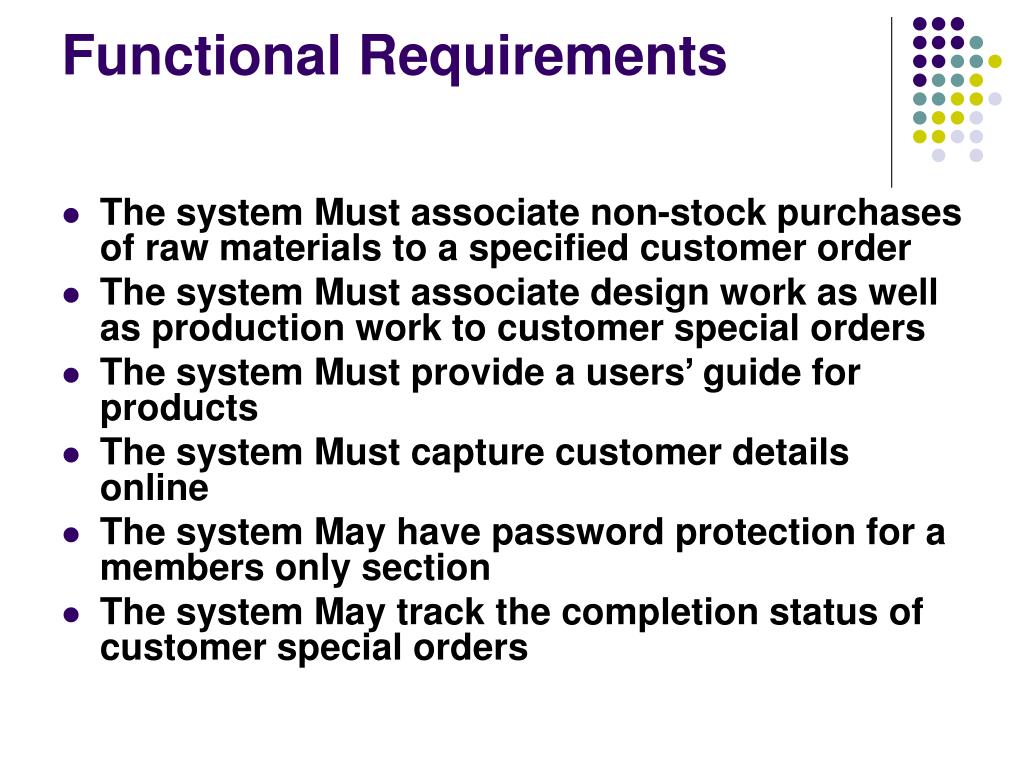 Functional Requirements

- The system Must associate non-stock purchases of raw materials to a specified customer order
- The system Must associate design work as well as production work to customer special orders
- The system Must provide a users’ guide for products
- The system Must capture customer details online
- The system May have password protection for a members only section
- The system May track the completion status of customer special orders